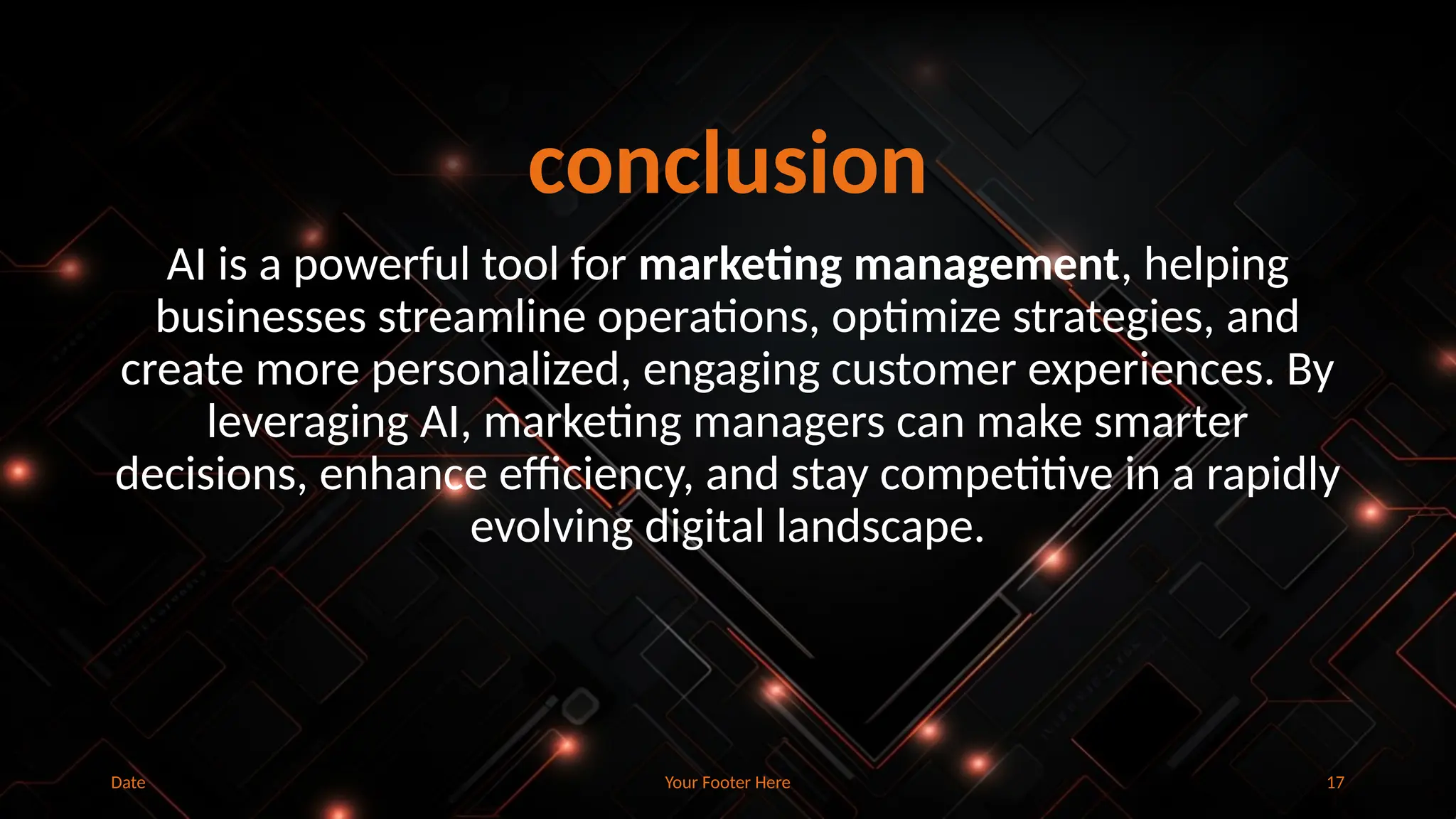 conclusion

AI is a powerful tool for marketing management, helping businesses streamline operations, optimize strategies, and create more personalized, engaging customer experiences. By leveraging AI, marketing managers can make smarter decisions, enhance efficiency, and stay competitive in a rapidly evolving digital landscape.

Date

Your Footer Here

17